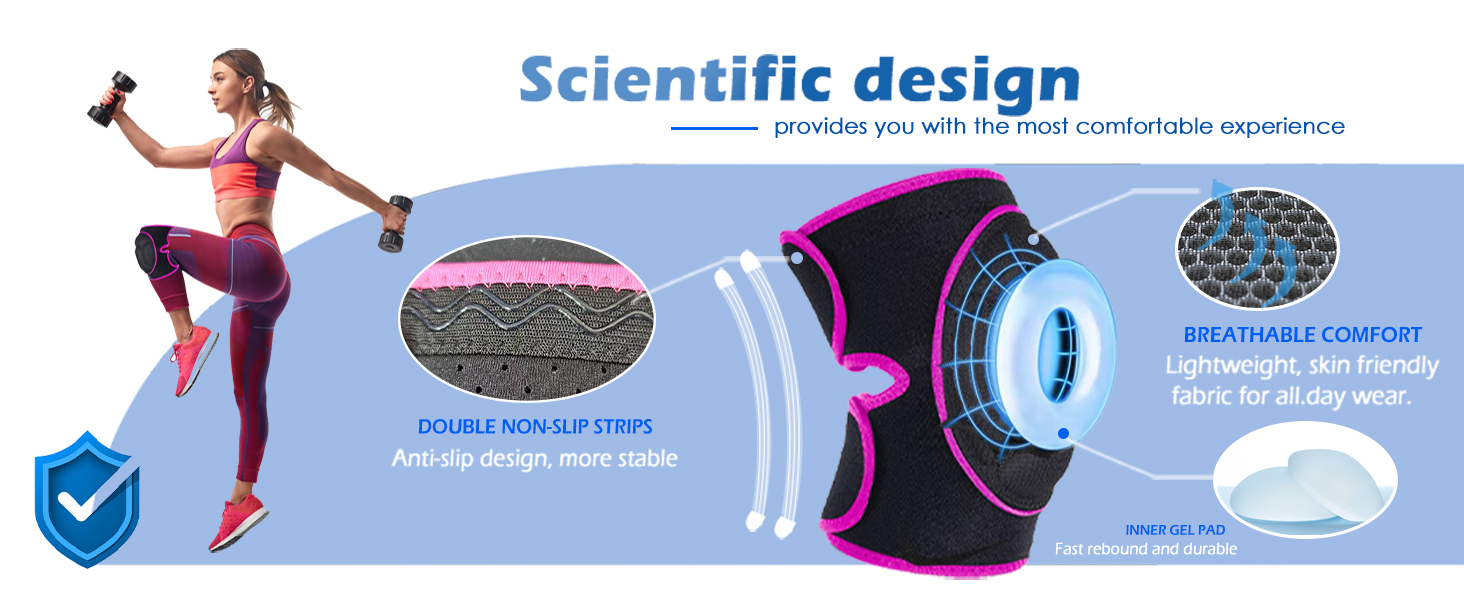 Scientific design
provides you with the most comfortable experience

DOUBLE NON-SLIP STRIPS
Anti-slip design, more stable

BREATHABLE COMFORT
Lightweight, skin friendly fabric for all.day wear.

INNER GEL PAD
Fast rebound and durable